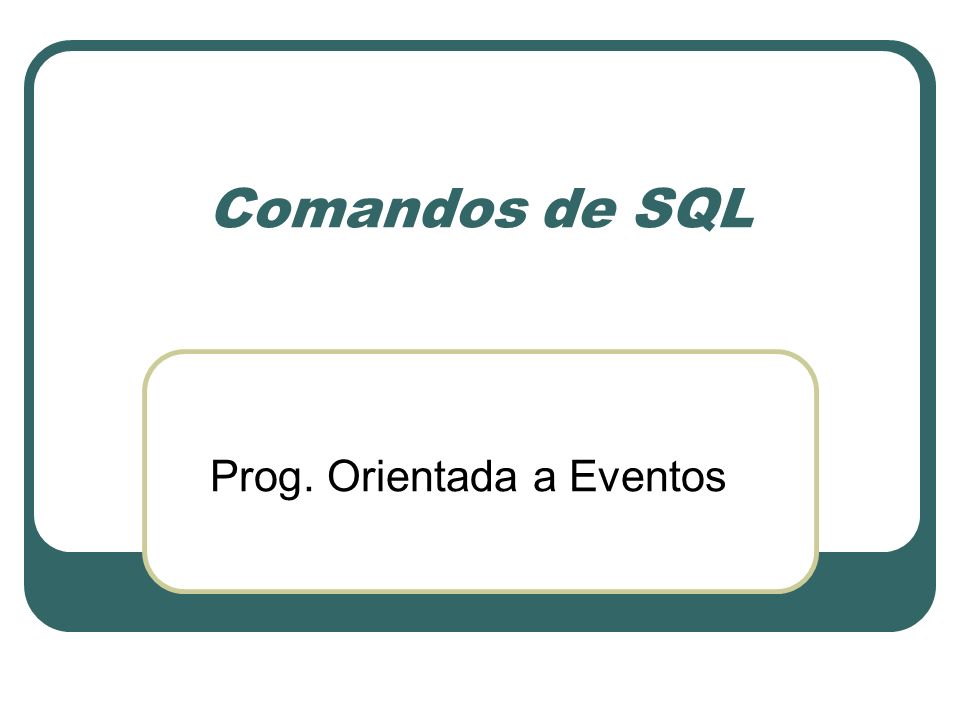 Comandos de SQL

Prog. Orientada a Eventos